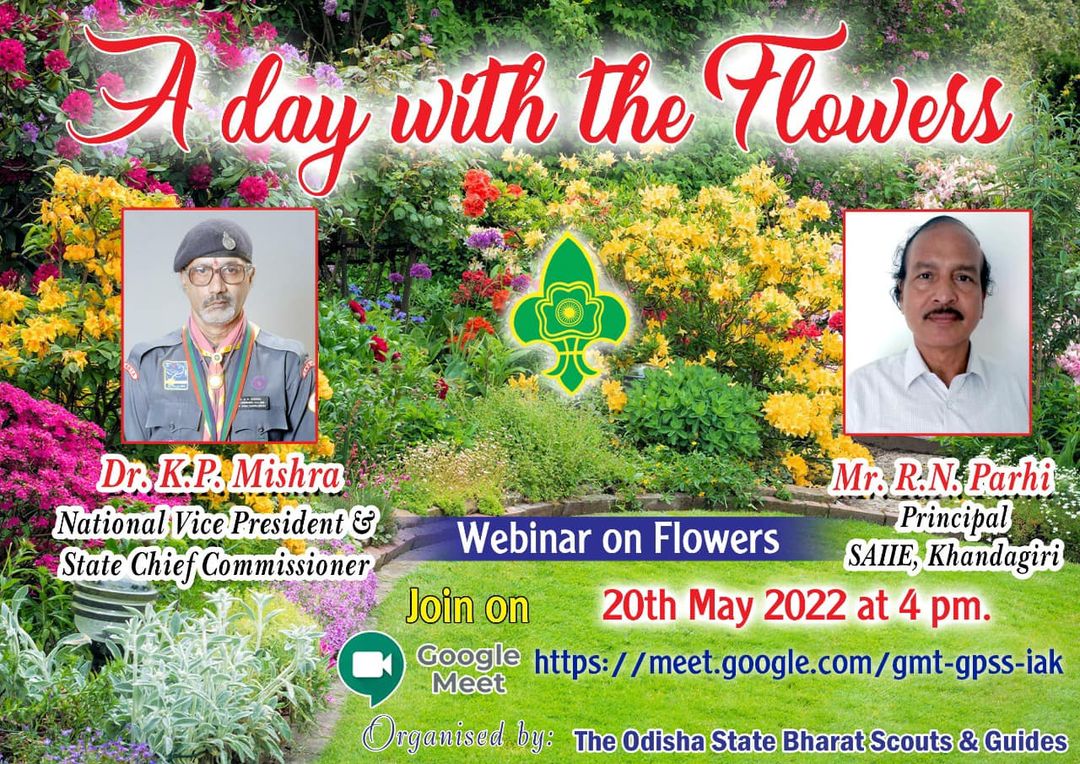 A day with the Flowers

Dr. K.P. Mishra
National Vice President &
State Chief Commissioner

Mr. R.N. Parhi
Principal
SAIIE, Khandagiri

Webinar on Flowers

Join on

20th May 2022 at 4 pm.

Google Meet

https://meet.google.com/gmt-gpss-iak

Organised by: The Odisha State Bharat Scouts & Guides